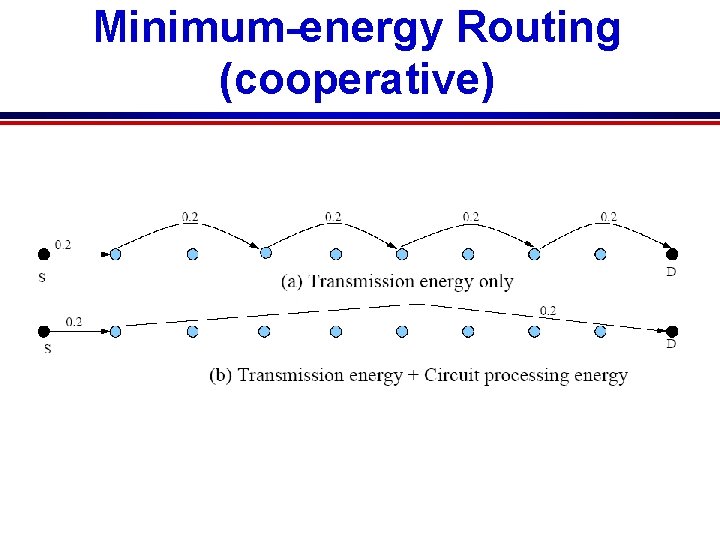 Minimum-energy Routing (cooperative)

0.2 0.2 0.2 0.2 0.2

S D

(a) Transmission energy only

0.2 0.2

S D

(b) Transmission energy + Circuit processing energy